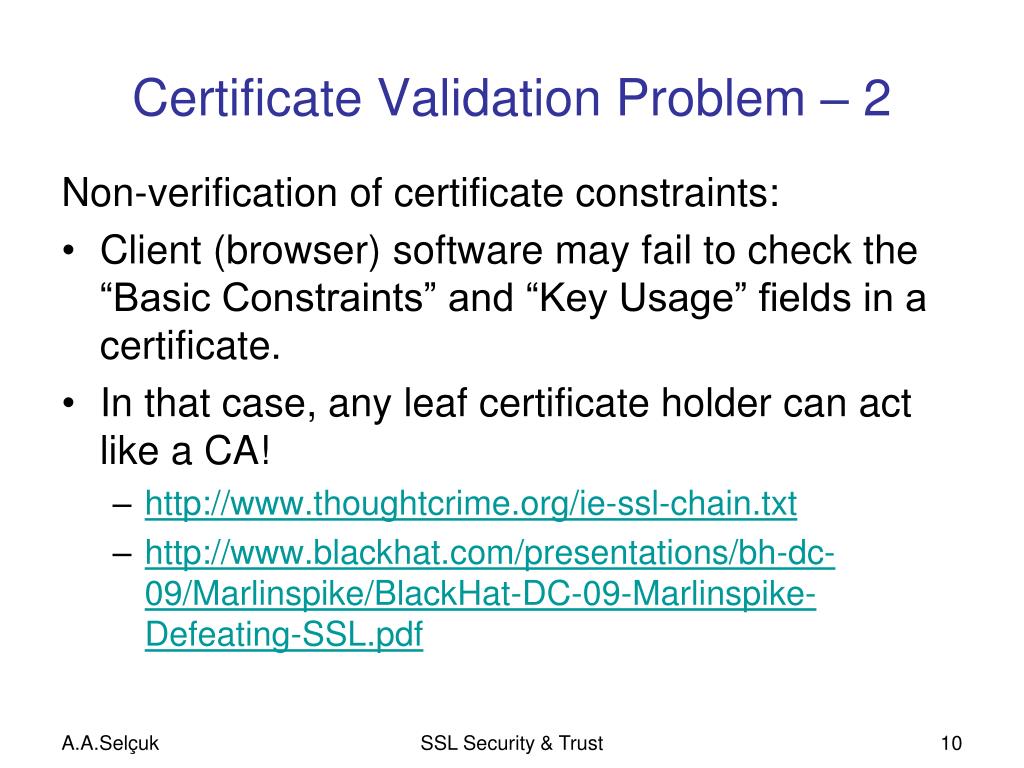 Certificate Validation Problem – 2

Non-verification of certificate constraints:

• Client (browser) software may fail to check the “Basic Constraints” and “Key Usage” fields in a certificate.

• In that case, any leaf certificate holder can act like a CA!

– http://www.thoughtcrime.org/ie-ssl-chain.txt

– http://www.blackhat.com/presentations/bh-dc-09/Marlinspike/BlackHat-DC-09-Marlinspike-Defeating-SSL.pdf

A.A.Selçuk

SSL Security & Trust

10